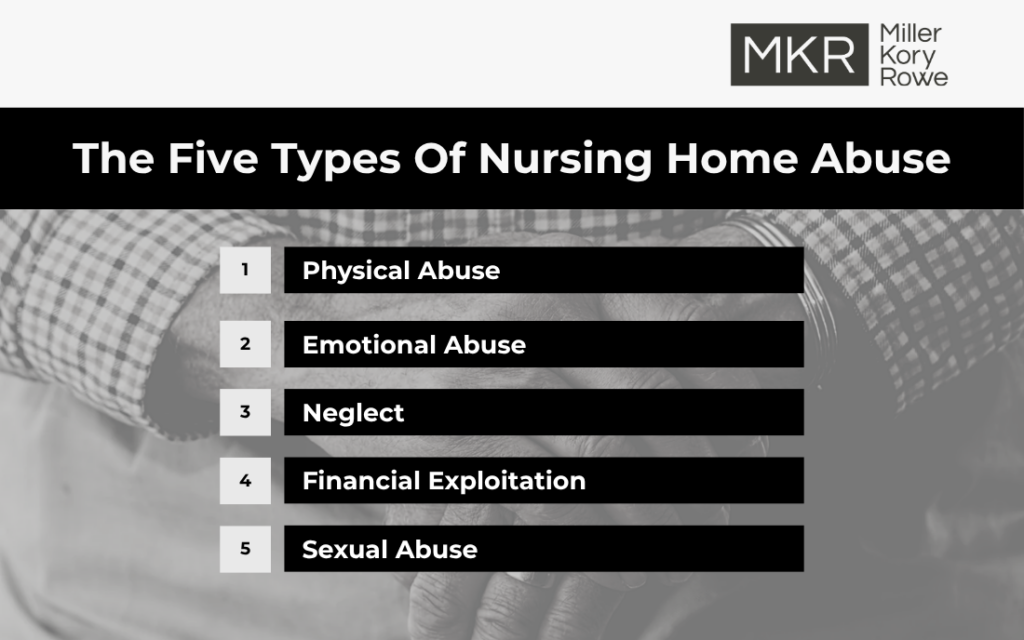 MKR Miller Kory Rowe

The Five Types Of Nursing Home Abuse

1 Physical Abuse

2 Emotional Abuse

3 Neglect

4 Financial Exploitation

5 Sexual Abuse